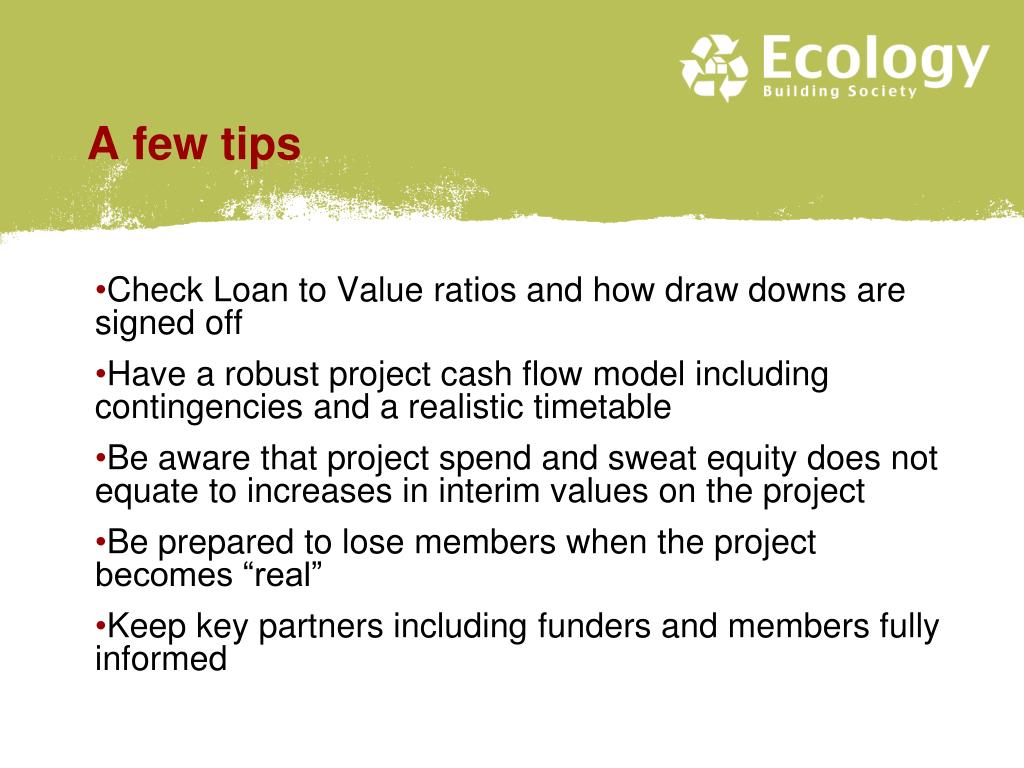 Ecology
Building Society

A few tips

•Check Loan to Value ratios and how draw downs are signed off

•Have a robust project cash flow model including contingencies and a realistic timetable

•Be aware that project spend and sweat equity does not equate to increases in interim values on the project

•Be prepared to lose members when the project becomes “real”

•Keep key partners including funders and members fully informed